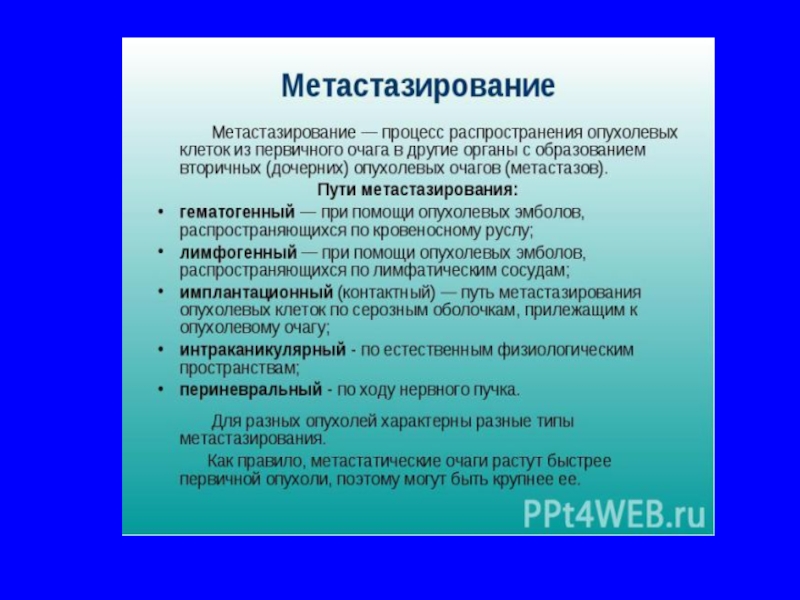 Метастазирование

Метастазирование — процесс распространения опухолевых клеток из первичного очага в другие органы с образованием вторичных (дочерних) опухолевых очагов (метастазов).

Пути метастазирования:

• гематогенный — при помощи опухолевых эмболов, распространяющихся по кровеносному руслу;
• лимфогенный — при помощи опухолевых эмболов, распространяющихся по лимфатическим сосудам;
• имплантационный (контактный) — путь метастазирования опухолевых клеток по серозным оболочкам, прилежащим к опухолевому очагу;
• интраканикулярный - по естественным физиологическим пространствам;
• периневральный - по ходу нервного пучка.

Для разных опухолей характерны разные типы метастазирования.

Как правило, метастатические очаги растут быстрее первичной опухоли, поэтому могут быть крупнее ее.

PPt4WEB.ru